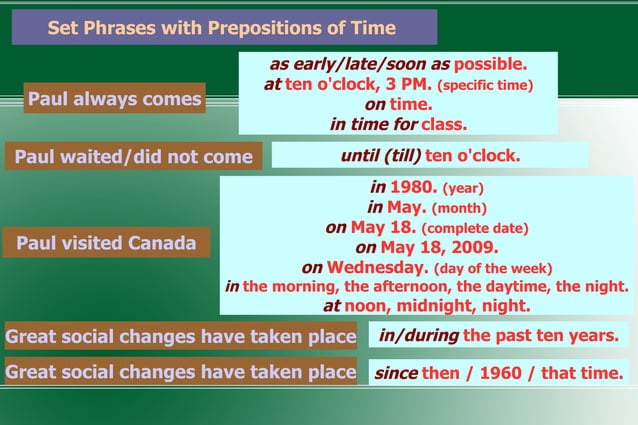 Set Phrases with Prepositions of Time

Paul always comes

as early/late/soon as possible.
at ten o'clock, 3 PM. (specific time)
on time.
in time for class.

Paul waited/did not come

until (till) ten o'clock.

Paul visited Canada

in 1980. (year)
in May. (month)
on May 18. (complete date)
on May 18, 2009.
on Wednesday. (day of the week)
in the morning, the afternoon, the daytime, the night.
at noon, midnight, night.

Great social changes have taken place

in/during the past ten years.

Great social changes have taken place

since then / 1960 / that time.